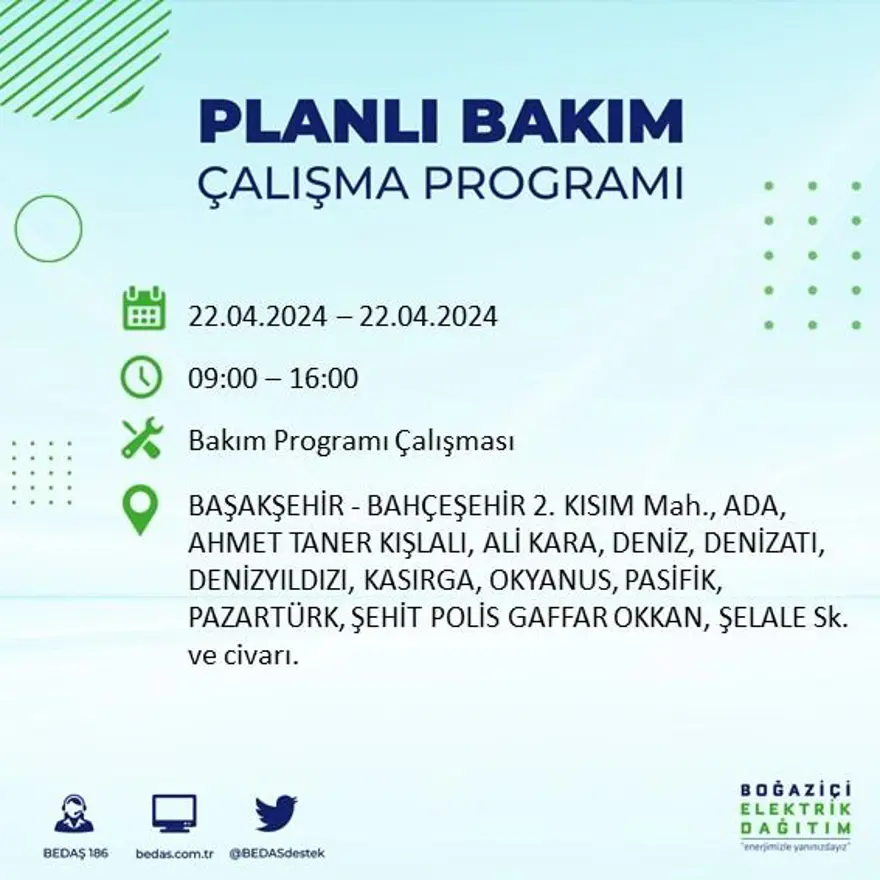 PLANLI BAKIM
ÇALIŞMA PROGRAMI

22.04.2024 – 22.04.2024

09:00 – 16:00

Bakım Programı Çalışması

BAŞAKŞEHİR - BAHÇEŞEHİR 2. KISIM Mah., ADA, AHMET TANER KIŞLALI, ALİ KARA, DENİZ, DENİZATI, DENİZYILDIZI, KASIRGA, OKYANUS, PASİFİK, PAZARTÜRK, ŞEHİT POLİS GAFFAR OKKAN, ŞELALE Sk. ve civarı.

BEDAŞ 186
bedas.com.tr
@BEDASdestek

BOĞAZİÇİ
ELEKTRİK
DAĞITIM
"enerjimizle yanınızdayız"